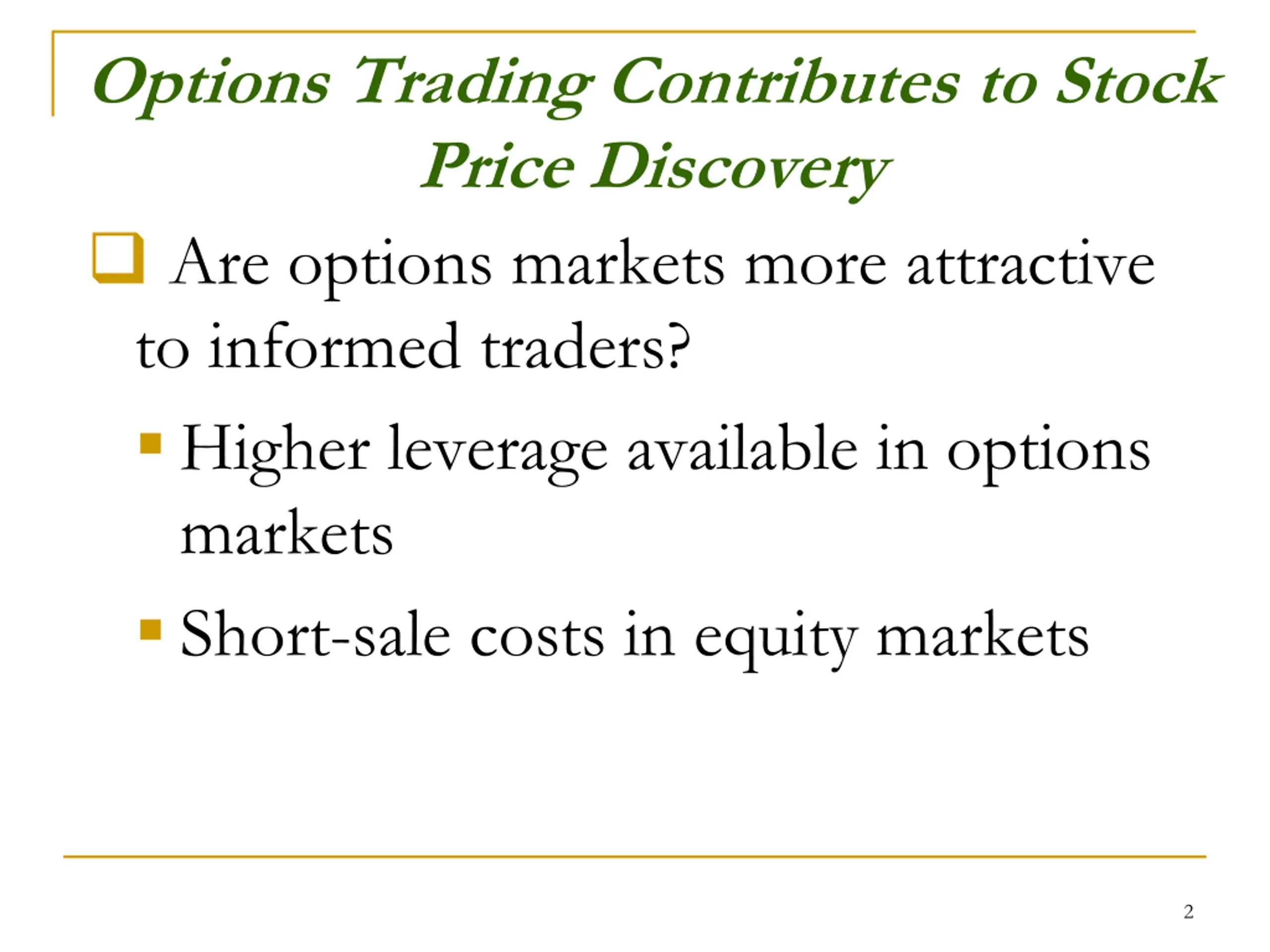 Options Trading Contributes to Stock Price Discovery

Are options markets more attractive to informed traders?

Higher leverage available in options markets

Short-sale costs in equity markets

2